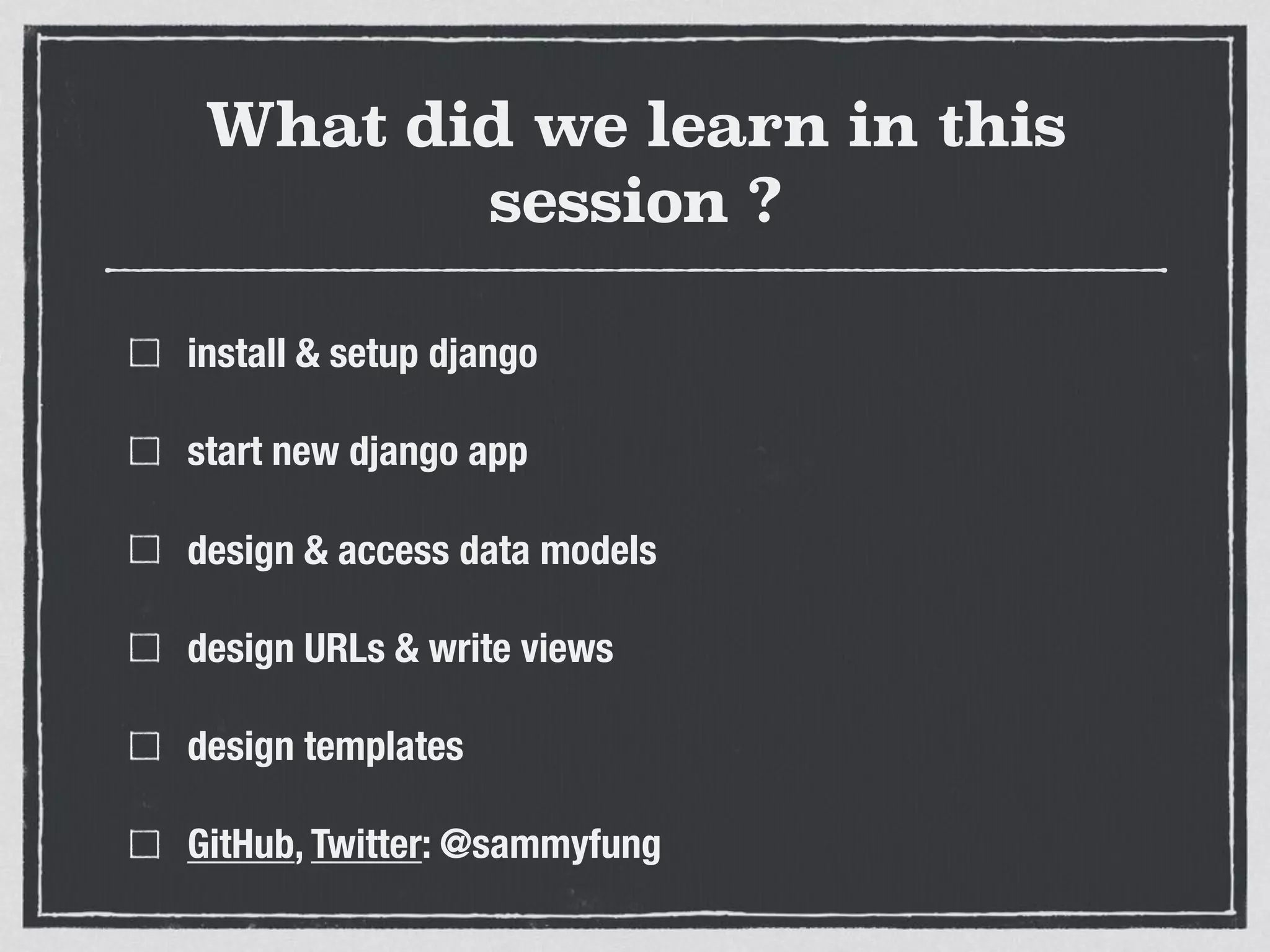 What did we learn in this session ?

install & setup django

start new django app

design & access data models

design URLs & write views

design templates

GitHub, Twitter: @sammyfung